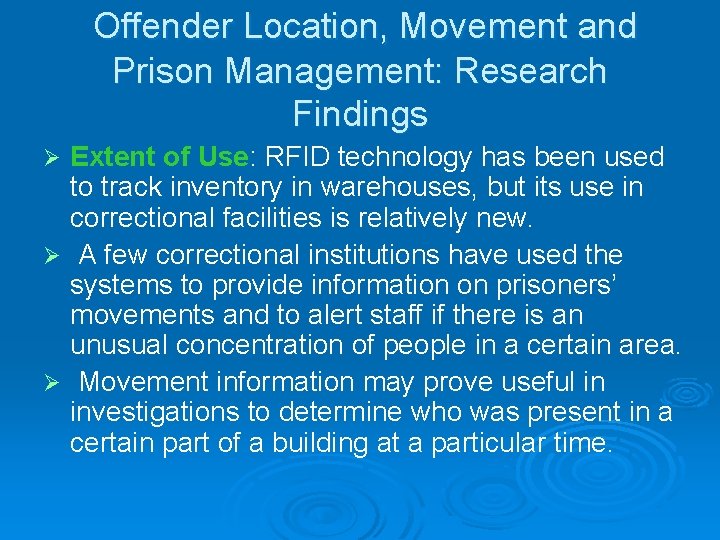 Offender Location, Movement and Prison Management: Research Findings

➢ Extent of Use: RFID technology has been used to track inventory in warehouses, but its use in correctional facilities is relatively new.

➢ A few correctional institutions have used the systems to provide information on prisoners' movements and to alert staff if there is an unusual concentration of people in a certain area.

➢ Movement information may prove useful in investigations to determine who was present in a certain part of a building at a particular time.